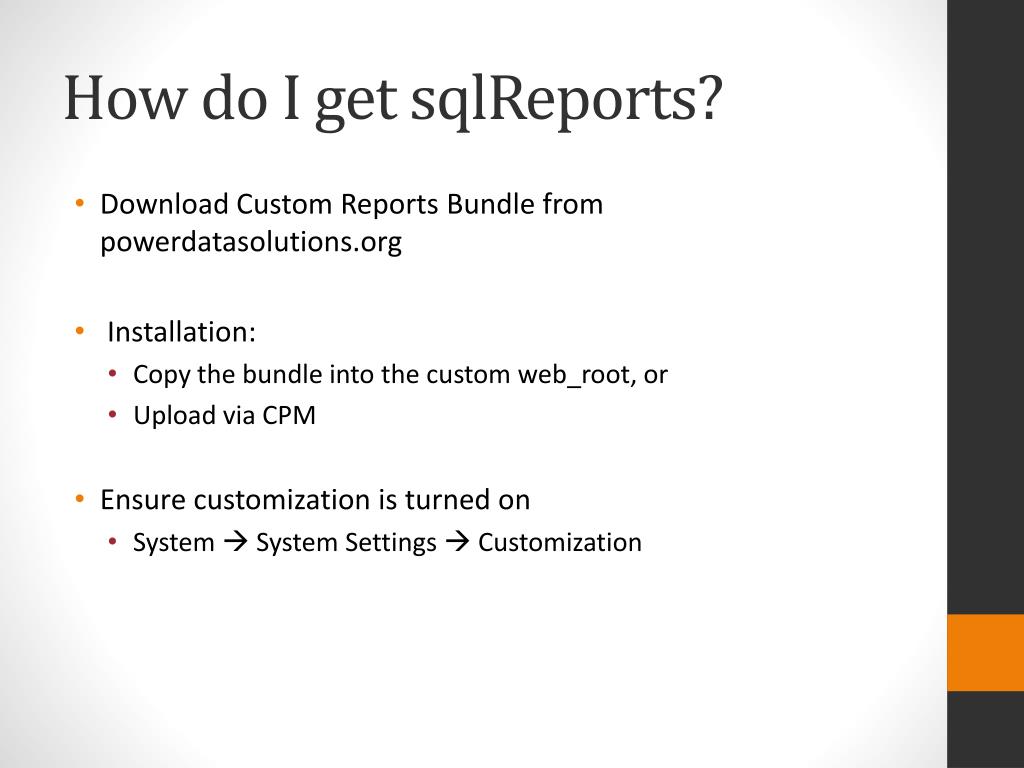 How do I get sqlReports?

• Download Custom Reports Bundle from powerdatasolutions.org

• Installation:
  • Copy the bundle into the custom web_root, or
  • Upload via CPM

• Ensure customization is turned on
  • System → System Settings → Customization